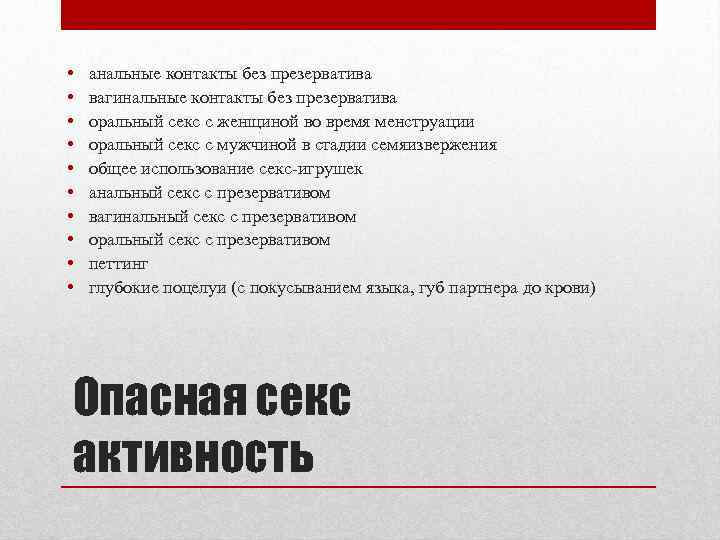 • анальные контакты без презерватива
• вагинальные контакты без презерватива
• оральный секс с женщиной во время менструации
• оральный секс с мужчиной в стадии семяизвержения
• общее использование секс-игрушек
• анальный секс с презервативом
• вагинальный секс с презервативом
• оральный секс с презервативом
• петтинг
• глубокие поцелуи (с покусыванием языка, губ партнера до крови)

Опасная секс активность